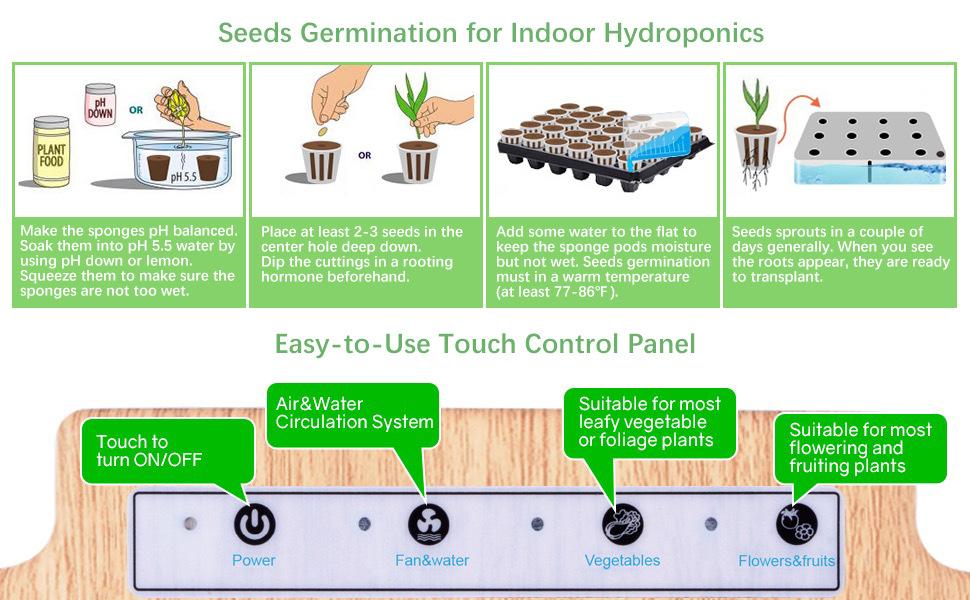 Seeds Germination for Indoor Hydroponics

PLANT FOOD

pH DOWN

OR

pH 5.5

Make the sponges pH balanced. Soak them into pH 5.5 water by using pH down or lemon. Squeeze them to make sure the sponges are not too wet.

OR

Place at least 2-3 seeds in the center hole deep down. Dip the cuttings in a rooting hormone beforehand.

Add some water to the flat to keep the sponge pods moisture but not wet. Seeds germination must in a warm temperature (at least 77-86°F ).

Seeds sprouts in a couple of days generally. When you see the roots appear, they are ready to transplant.

Easy-to-Use Touch Control Panel

Touch to turn ON/OFF

Air&Water Circulation System

Suitable for most leafy vegetable or foliage plants

Suitable for most flowering and fruiting plants

Power

Fan&water

Vegetables

Flowers&fruits